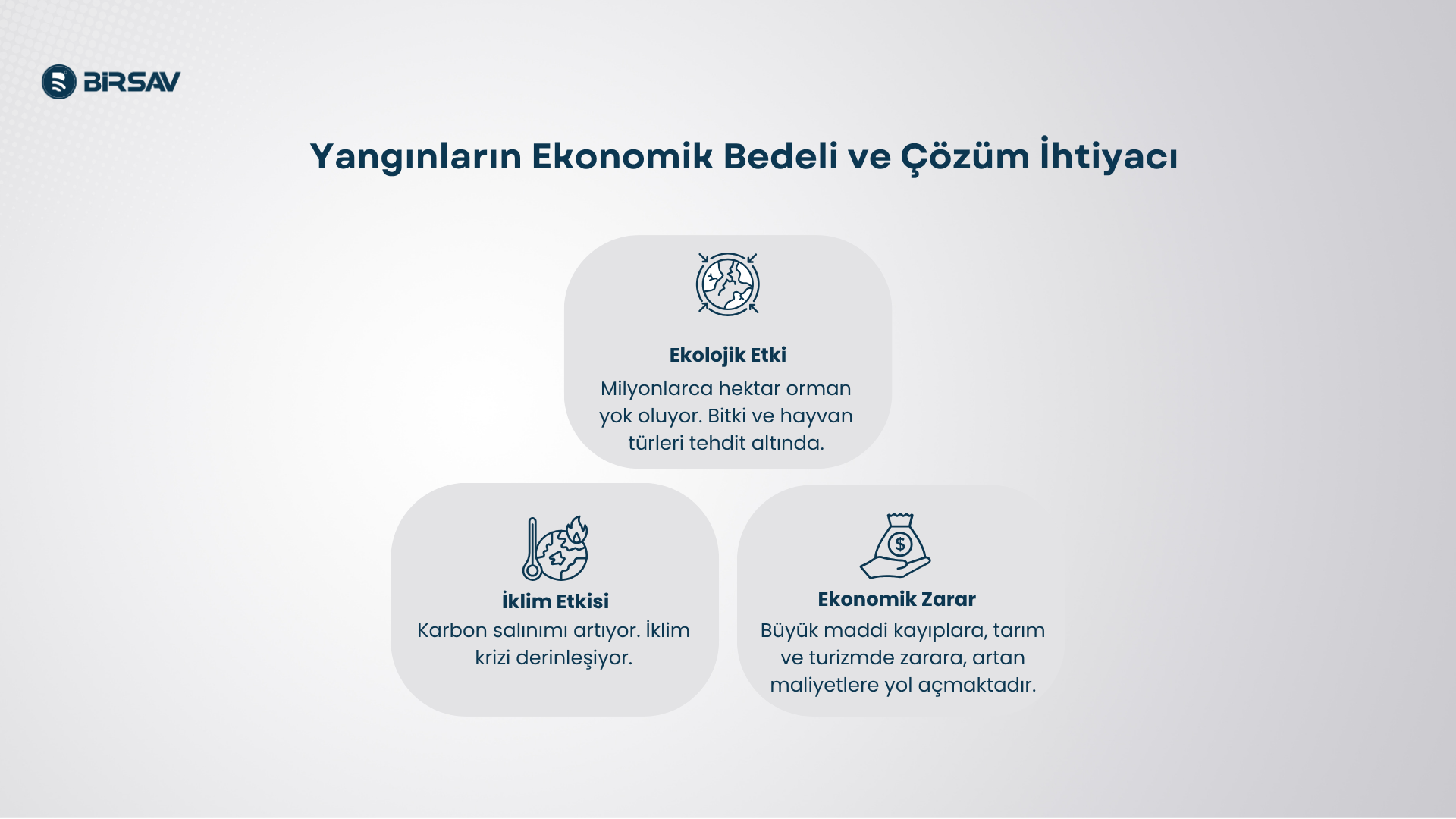 BİRSAV

Yangınların Ekonomik Bedeli ve Çözüm İhtiyacı

Ekolojik Etki
Milyonlarca hektar orman yok oluyor. Bitki ve hayvan türleri tehdit altında.

İklim Etkisi
Karbon salınımı artıyor. İklim krizi derinleşiyor.

Ekonomik Zarar
Büyük maddi kayıplara, tarım ve turizmde zarara, artan maliyetlere yol açmaktadır.